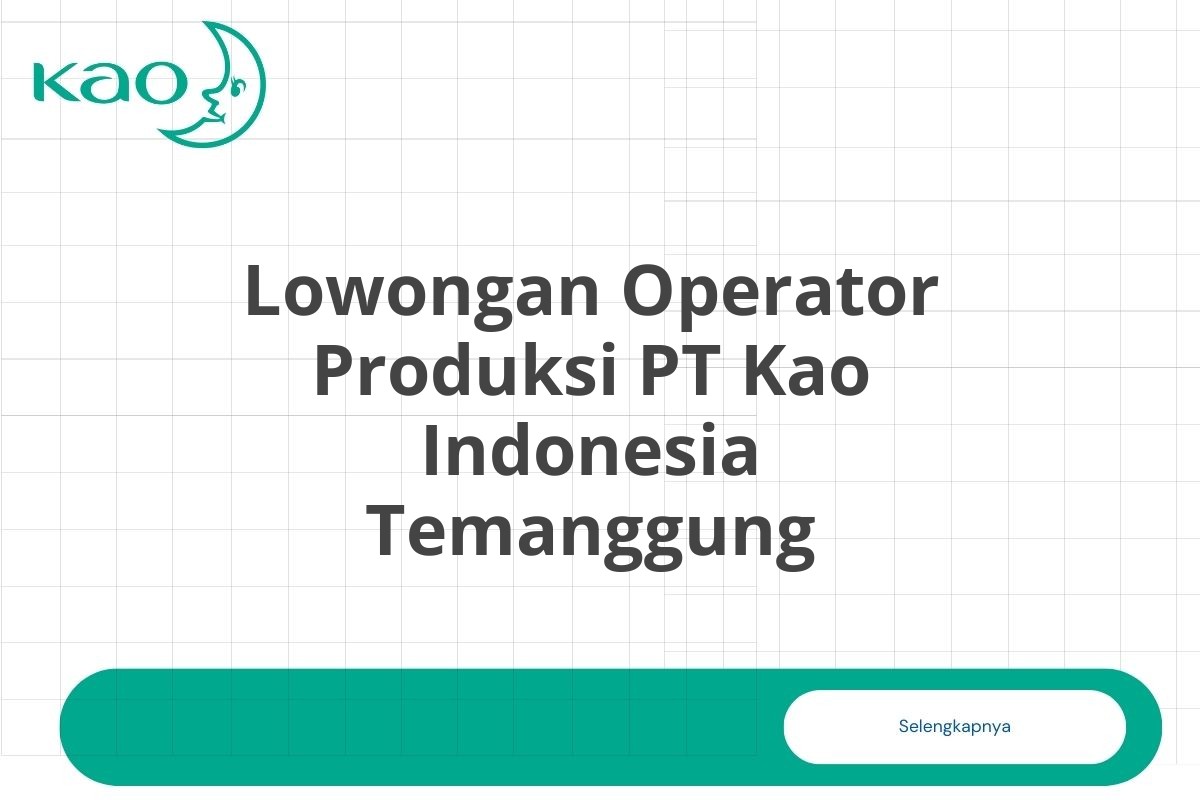 Kao

Lowongan Operator Produksi PT Kao Indonesia Temanggung

Selengkapnya